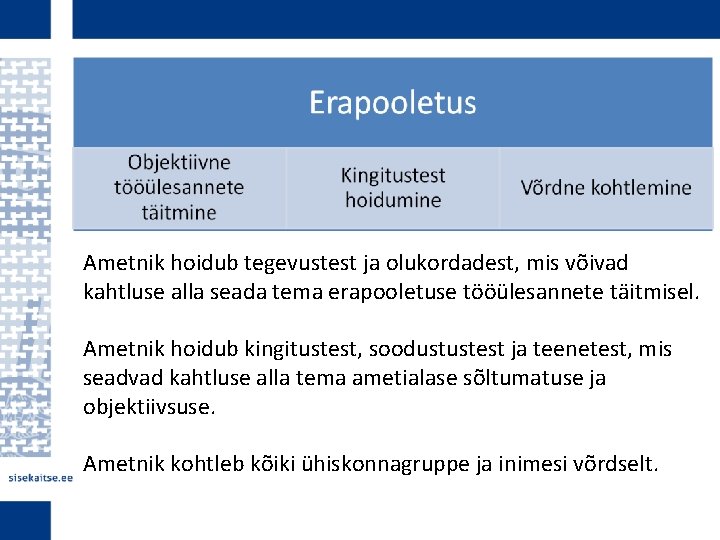 Erapooletus

| Objektiivne tööülesannete täitmine | Kingitustest hoidumine | Võrdne kohtlemine |
|---|---|---|

Ametnik hoidub tegevustest ja olukordadest, mis võivad kahtluse alla seada tema erapooletuse tööülesannete täitmisel.

Ametnik hoidub kingitustest, soodustustest ja teenetest, mis seadvad kahtluse alla tema ametialase sõltumatuse ja objektiivsuse.

Ametnik kohtleb kõiki ühiskonnagruppe ja inimesi võrdselt.

sisekaitse.ee